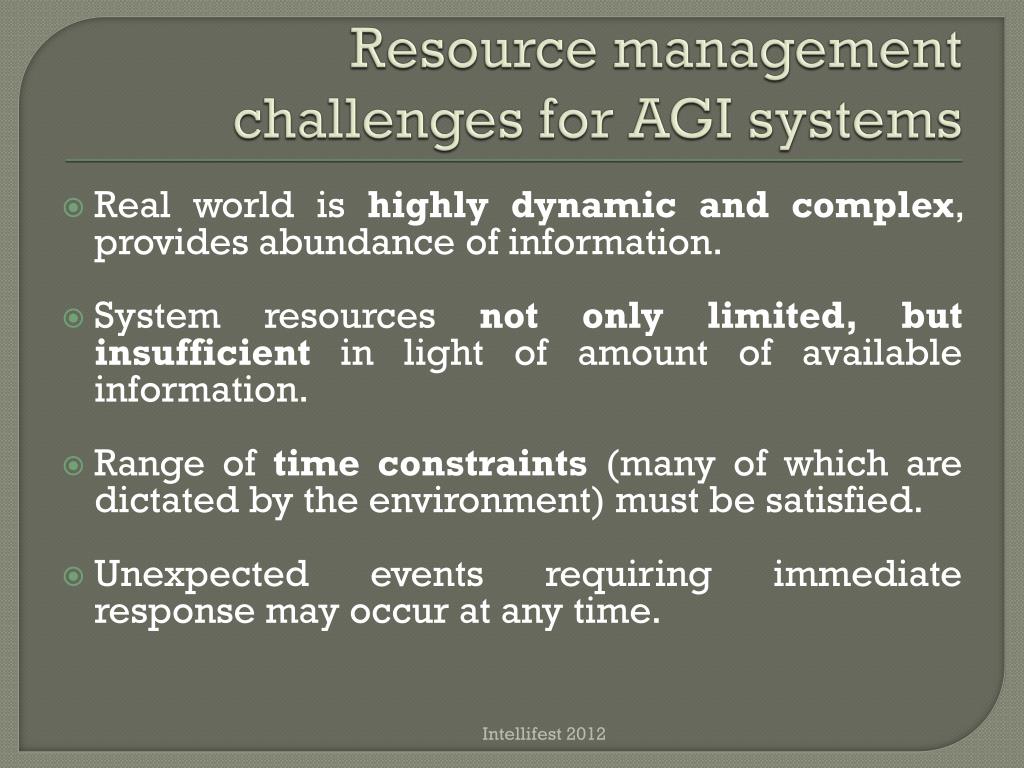 Resource management challenges for AGI systems

Real world is highly dynamic and complex, provides abundance of information.

System resources not only limited, but insufficient in light of amount of available information.

Range of time constraints (many of which are dictated by the environment) must be satisfied.

Unexpected events requiring immediate response may occur at any time.

Intellifest 2012